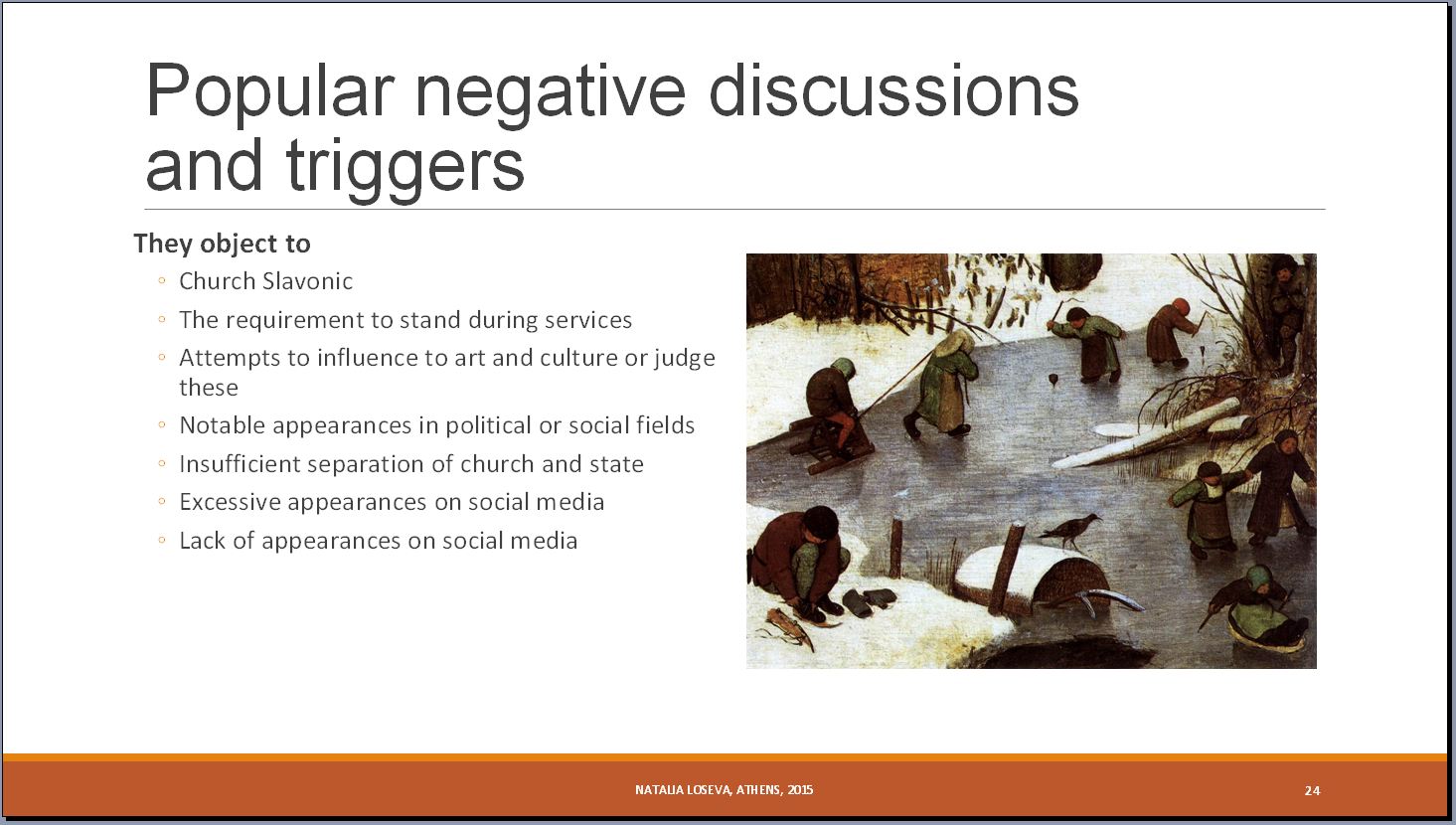 Popular negative discussions and triggers

They object to
◦ Church Slavonic
◦ The requirement to stand during services
◦ Attempts to influence to art and culture or judge these
◦ Notable appearances in political or social fields
◦ Insufficient separation of church and state
◦ Excessive appearances on social media
◦ Lack of appearances on social media

NATALIA LOSEVA, ATHENS, 2015

24